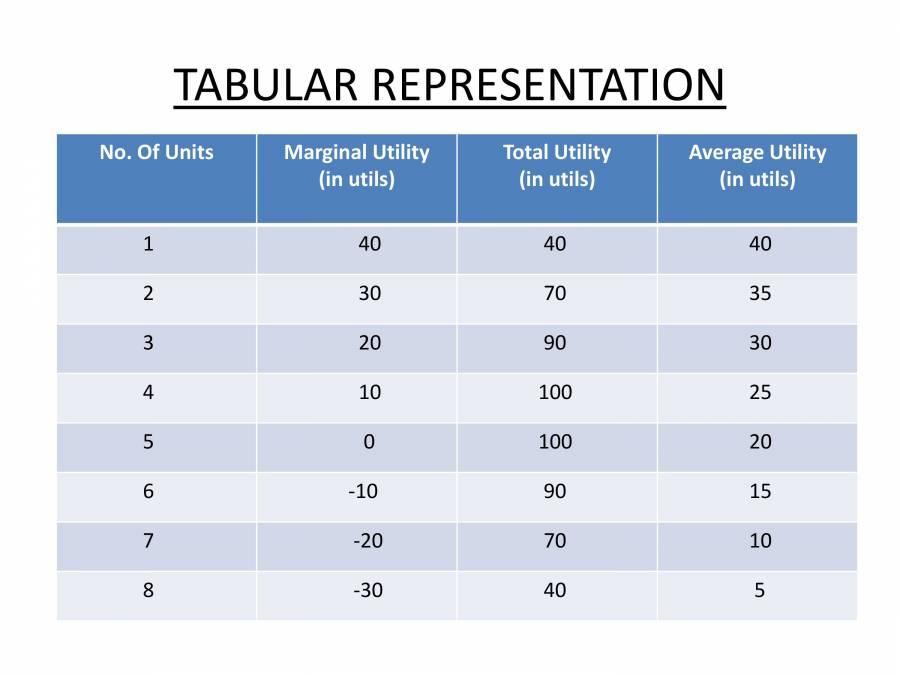 TABULAR REPRESENTATION

| No. Of Units | Marginal Utility (in utils) | Total Utility (in utils) | Average Utility (in utils) |
|---|---|---|---|
| 1 | 40 | 40 | 40 |
| 2 | 30 | 70 | 35 |
| 3 | 20 | 90 | 30 |
| 4 | 10 | 100 | 25 |
| 5 | 0 | 100 | 20 |
| 6 | -10 | 90 | 15 |
| 7 | -20 | 70 | 10 |
| 8 | -30 | 40 | 5 |